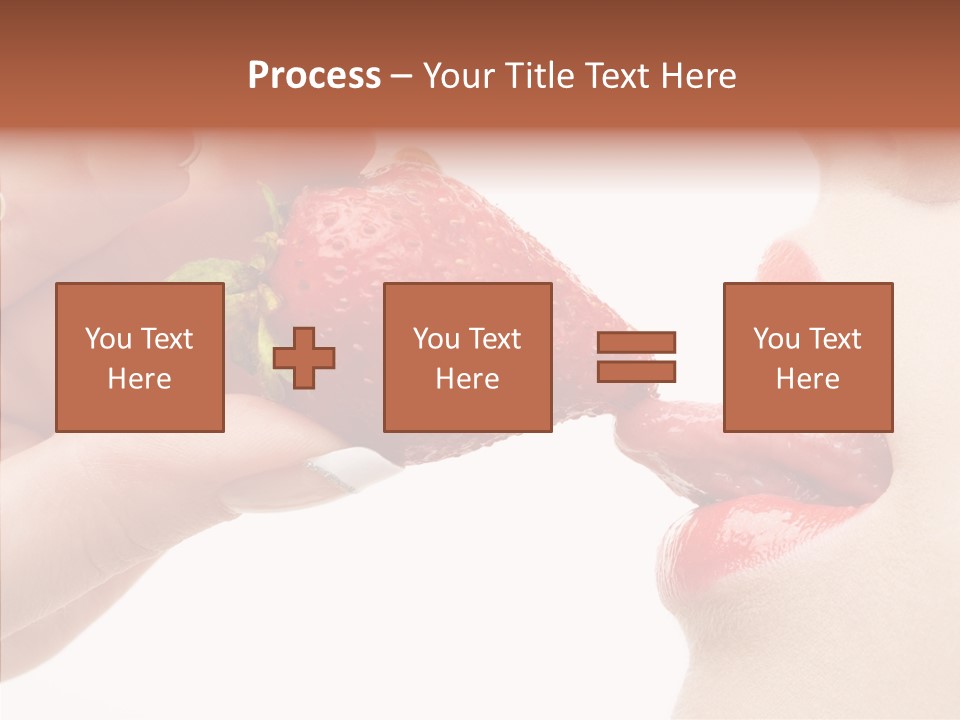 Process – Your Title Text Here

You Text Here

You Text Here

You Text Here